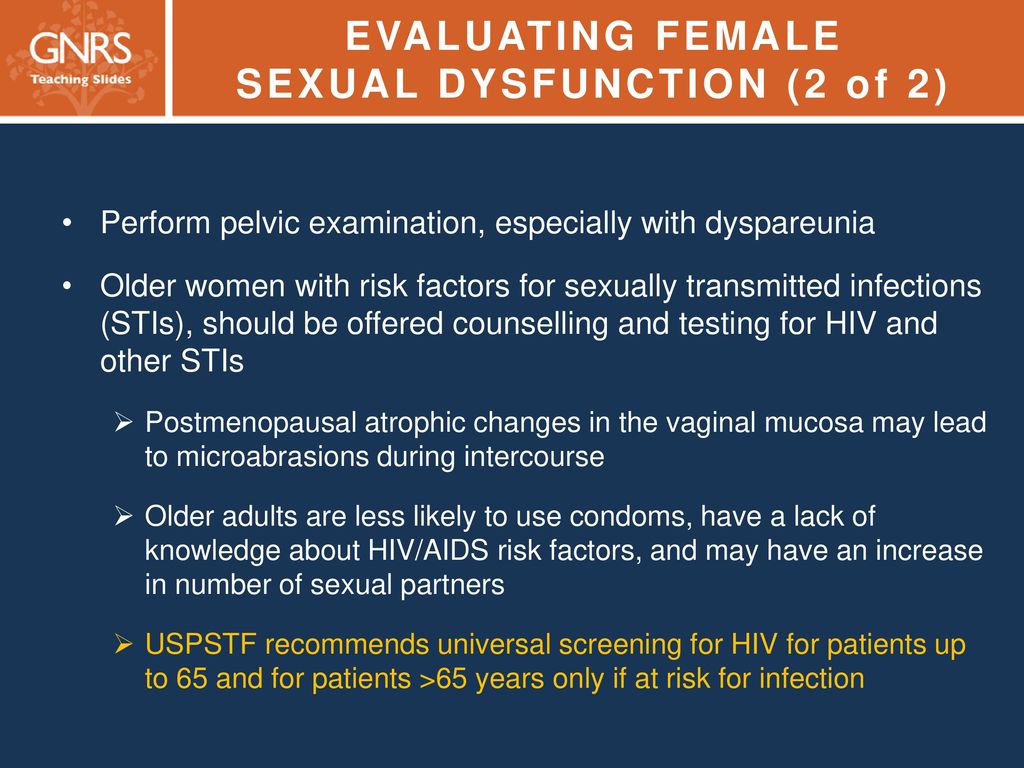 GNRS
Teaching Slides

EVALUATING FEMALE SEXUAL DYSFUNCTION (2 of 2)

• Perform pelvic examination, especially with dyspareunia

• Older women with risk factors for sexually transmitted infections (STIs), should be offered counselling and testing for HIV and other STIs

➢ Postmenopausal atrophic changes in the vaginal mucosa may lead to microabrasions during intercourse

➢ Older adults are less likely to use condoms, have a lack of knowledge about HIV/AIDS risk factors, and may have an increase in number of sexual partners

➢ USPSTF recommends universal screening for HIV for patients up to 65 and for patients >65 years only if at risk for infection